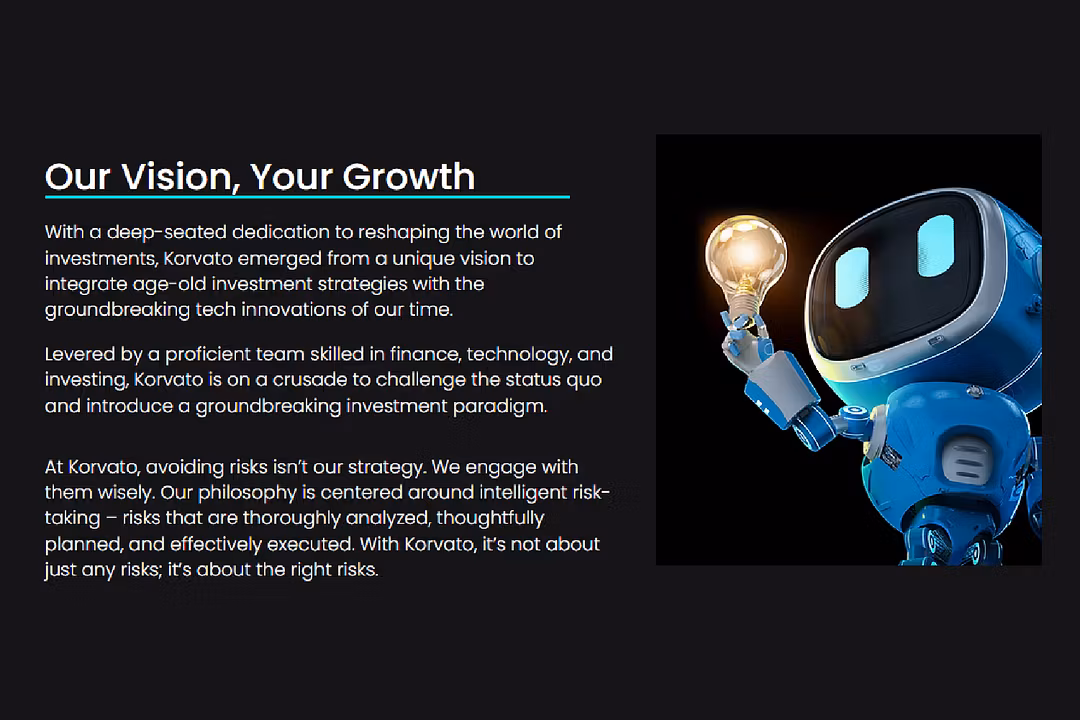 Our Vision, Your Growth

With a deep-seated dedication to reshaping the world of investments, Korvato emerged from a unique vision to integrate age-old investment strategies with the groundbreaking tech innovations of our time.

Levered by a proficient team skilled in finance, technology, and investing, Korvato is on a crusade to challenge the status quo and introduce a groundbreaking investment paradigm.

At Korvato, avoiding risks isn't our strategy. We engage with them wisely. Our philosophy is centered around intelligent risk-taking – risks that are thoroughly analyzed, thoughtfully planned, and effectively executed. With Korvato, it's not about just any risks; it's about the right risks.